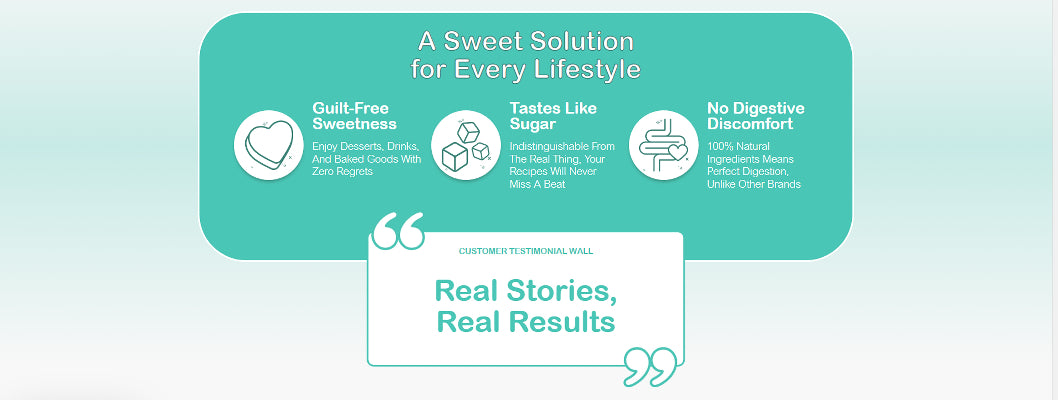 A Sweet Solution for Every Lifestyle

Guilt-Free Sweetness

Enjoy Desserts, Drinks, And Baked Goods With Zero Regrets

Tastes Like Sugar

Indistinguishable From The Real Thing, Your Recipes Will Never Miss A Beat

No Digestive Discomfort

100% Natural Ingredients Means Perfect Digestion, Unlike Other Brands

CUSTOMER TESTIMONIAL WALL

Real Stories, Real Results